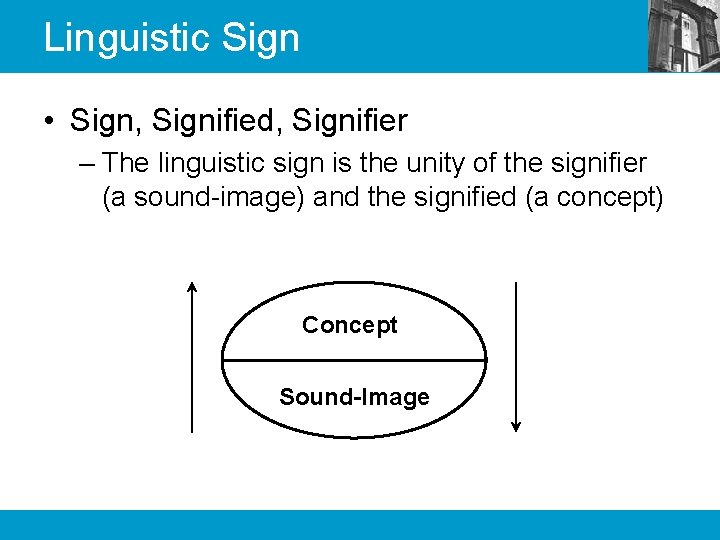 Linguistic Sign

• Sign, Signified, Signifier

– The linguistic sign is the unity of the signifier (a sound-image) and the signified (a concept)

Concept

Sound-Image